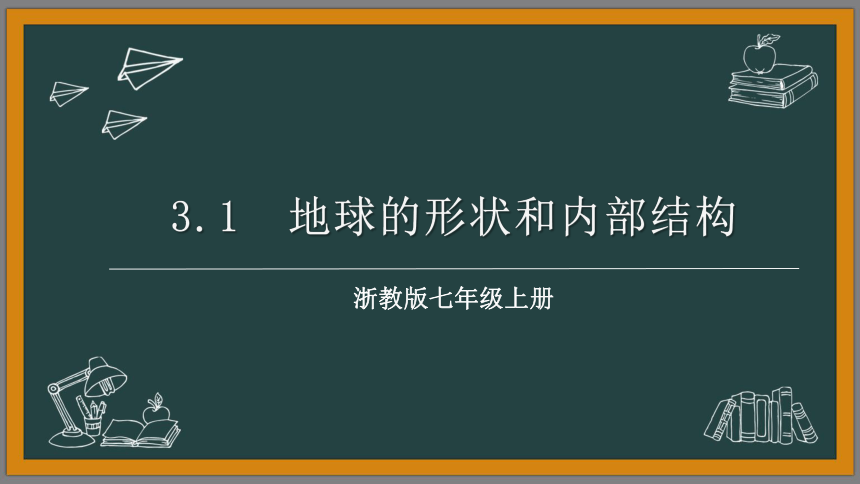 3.1 地球的形状和内部结构

浙教版七年级上册